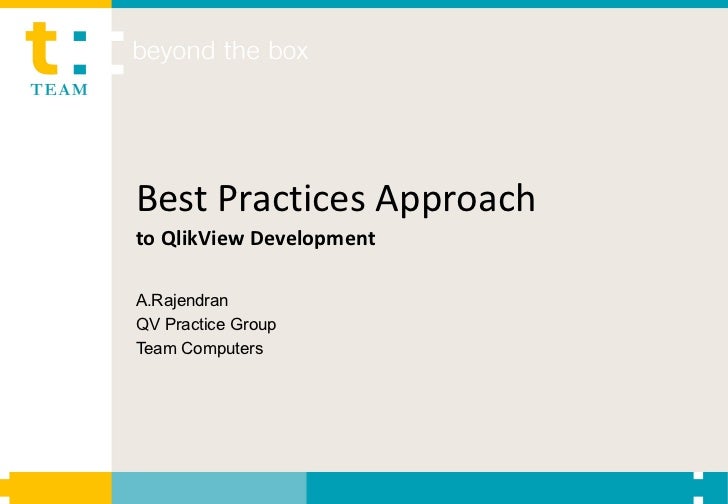 t:
TEAM

beyond the box

Best Practices Approach
to QlikView Development

A.Rajendran
QV Practice Group
Team Computers